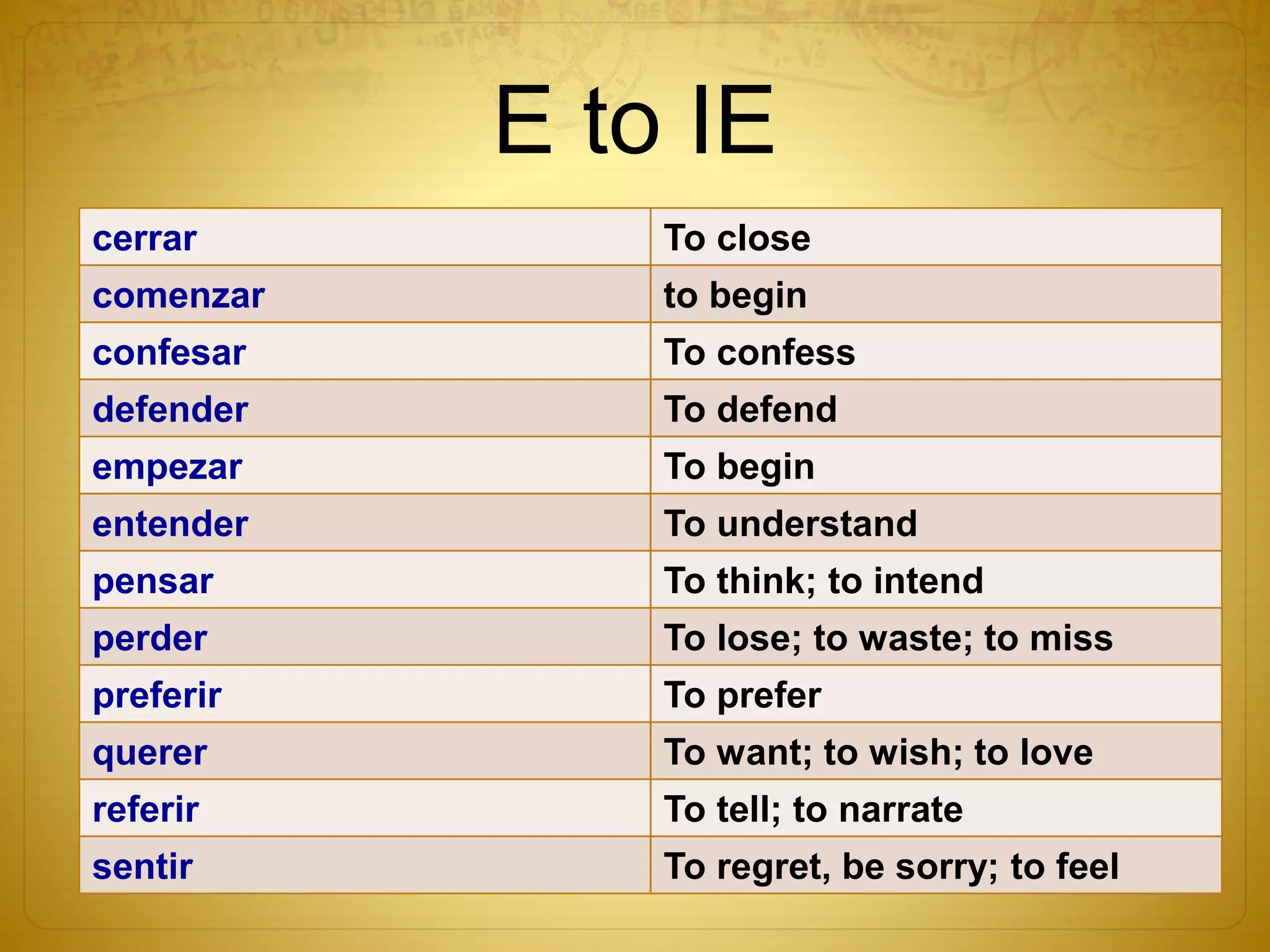 E to IE

| cerrar | To close |
|---|---|
| comenzar | to begin |
| confesar | To confess |
| defender | To defend |
| empezar | To begin |
| entender | To understand |
| pensar | To think; to intend |
| perder | To lose; to waste; to miss |
| preferir | To prefer |
| querer | To want; to wish; to love |
| referir | To tell; to narrate |
| sentir | To regret, be sorry; to feel |